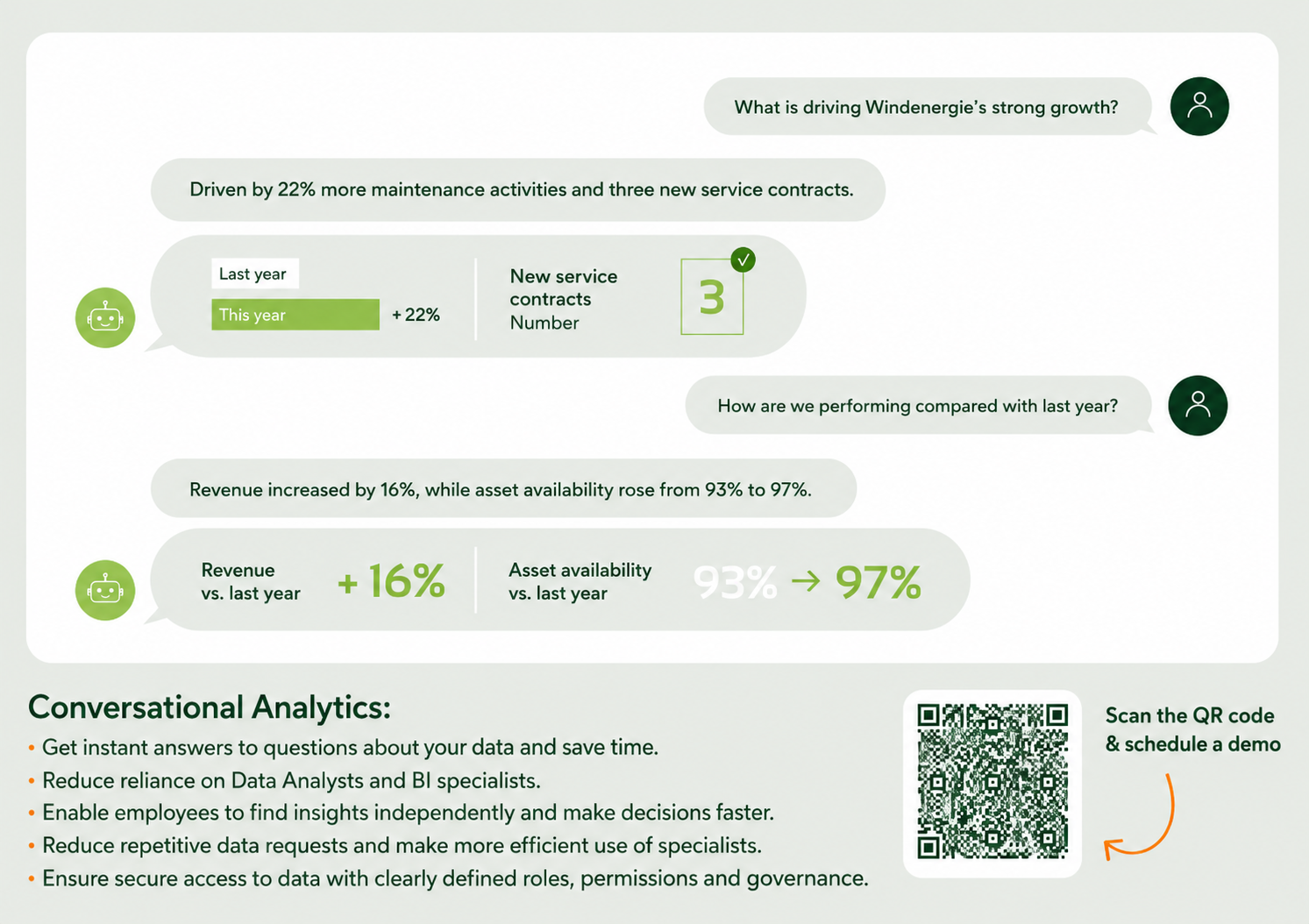 What is driving Windenergie's strong growth?

Driven by 22% more maintenance activities and three new service contracts.

Last year
This year
+ 22%

New service contracts
Number

3

How are we performing compared with last year?

Revenue increased by 16%, while asset availability rose from 93% to 97%.

Revenue vs. last year
+ 16%

Asset availability vs. last year
93% → 97%

Conversational Analytics:
• Get instant answers to questions about your data and save time.
• Reduce reliance on Data Analysts and BI specialists.
• Enable employees to find insights independently and make decisions faster.
• Reduce repetitive data requests and make more efficient use of specialists.
• Ensure secure access to data with clearly defined roles, permissions and governance.

Scan the QR code & schedule a demo